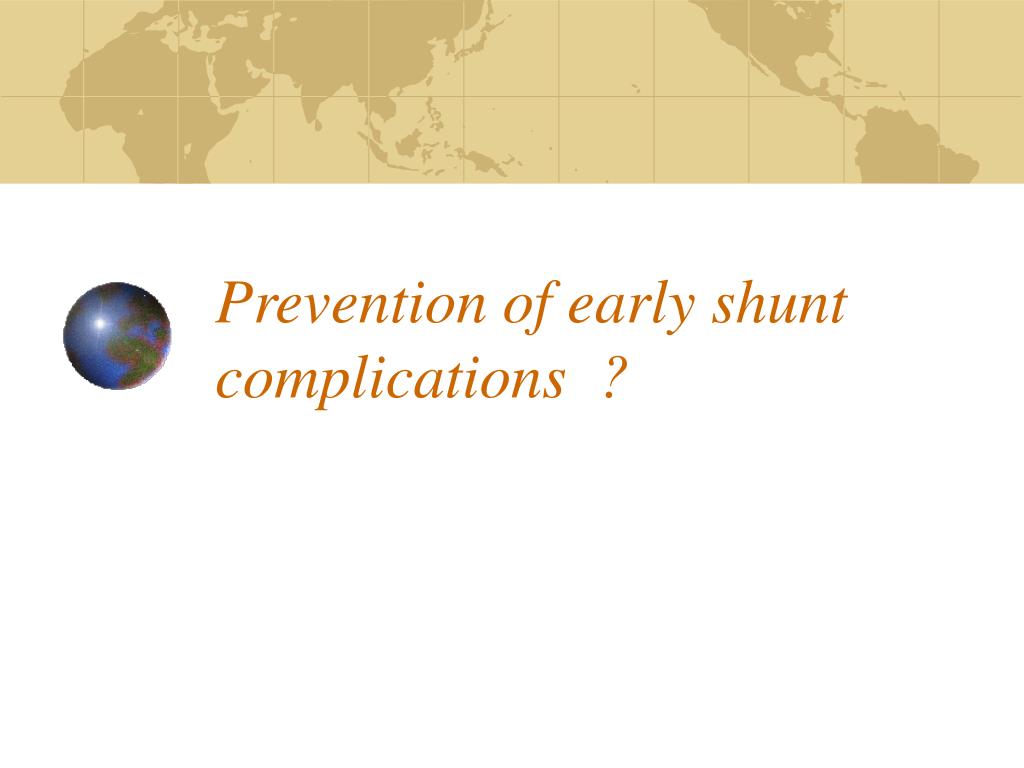 Prevention of early shunt complications ?